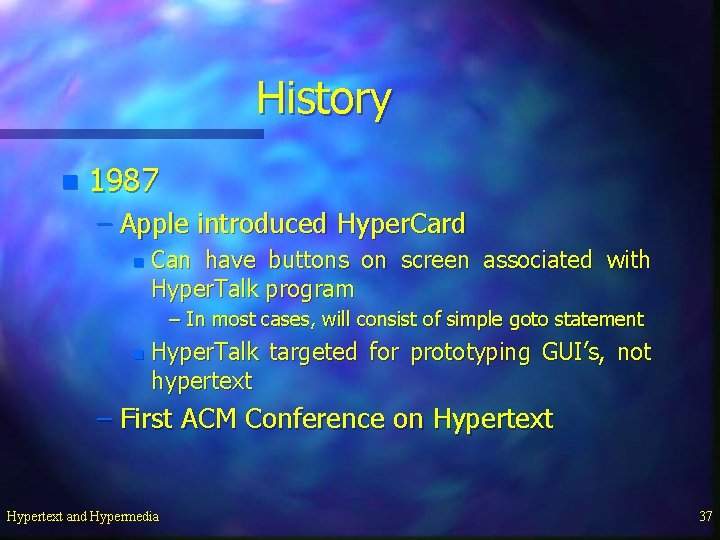 History

1987

– Apple introduced HyperCard

Can have buttons on screen associated with HyperTalk program

– In most cases, will consist of simple goto statement

HyperTalk targeted for prototyping GUI's, not hypertext

– First ACM Conference on Hypertext

Hypertext and Hypermedia

37